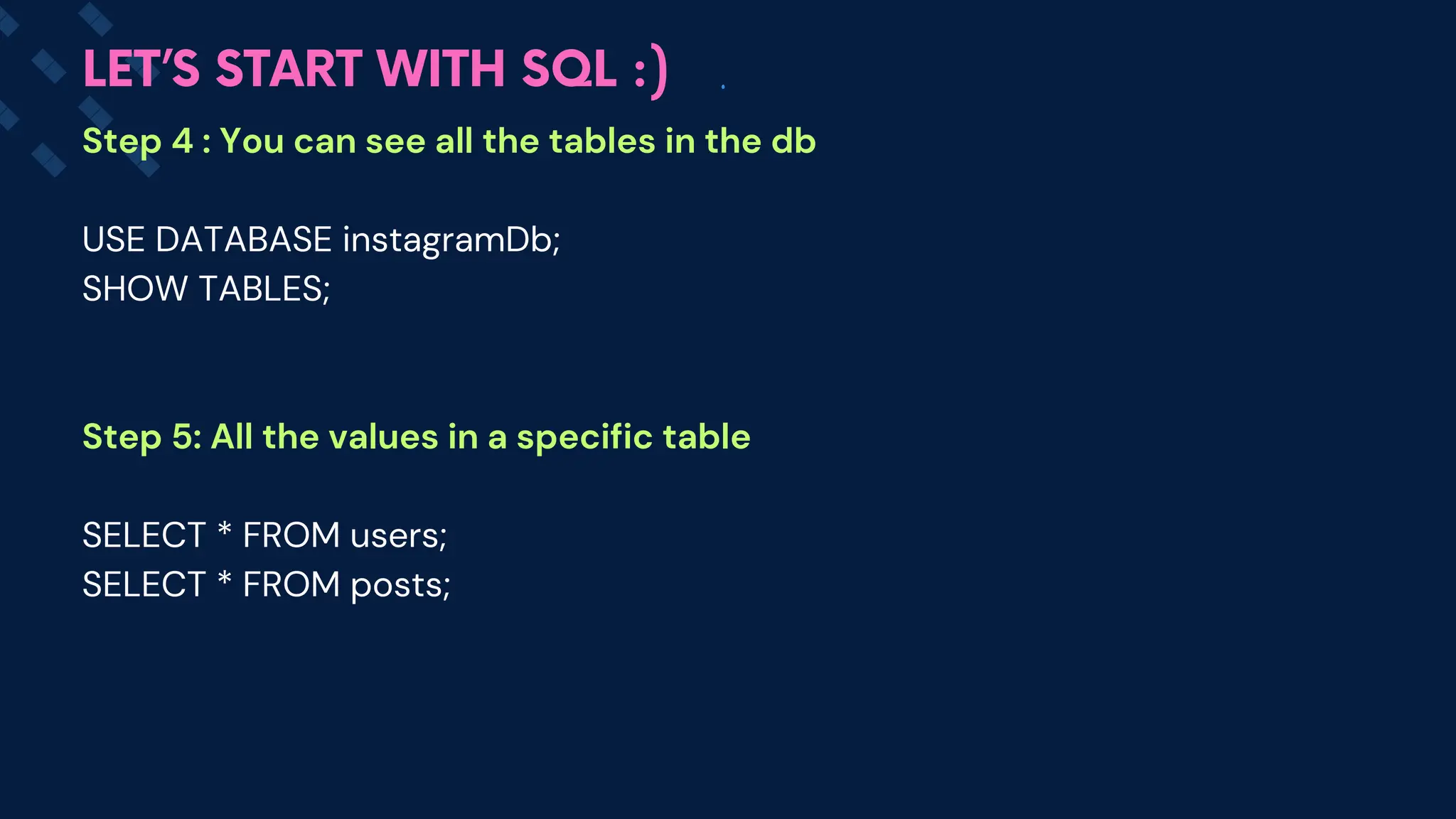 LET'S START WITH SQL :)

Step 4 : You can see all the tables in the db

USE DATABASE instagramDb;
SHOW TABLES;

Step 5: All the values in a specific table

SELECT * FROM users;
SELECT * FROM posts;